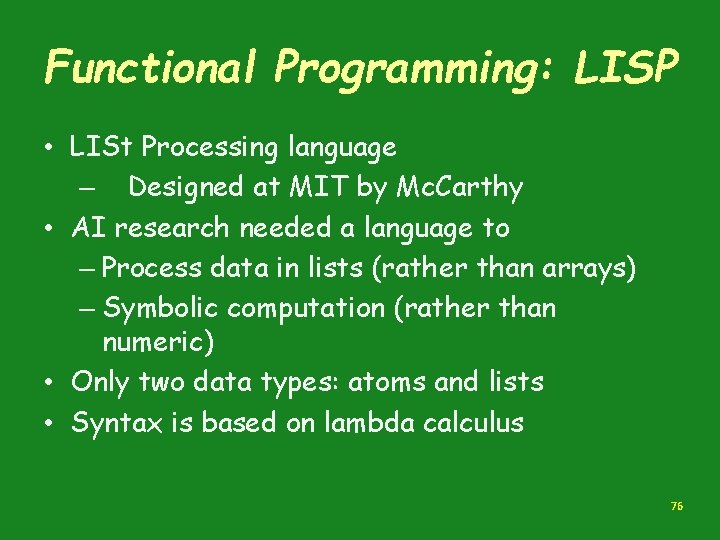 Functional Programming: LISP

• LISt Processing language
– Designed at MIT by McCarthy
• AI research needed a language to
– Process data in lists (rather than arrays)
– Symbolic computation (rather than numeric)
• Only two data types: atoms and lists
• Syntax is based on lambda calculus

76